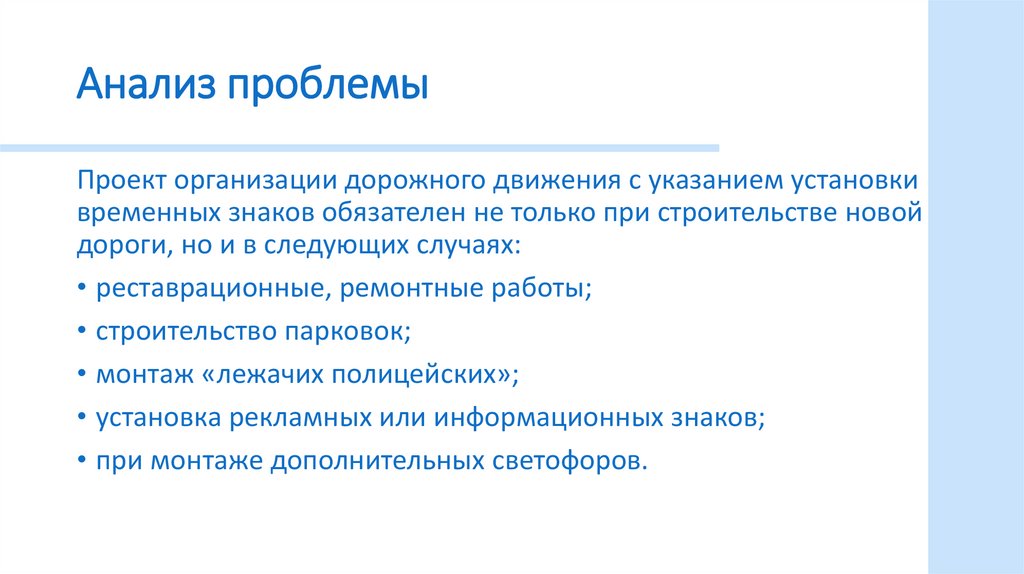 Анализ проблемы

Проект организации дорожного движения с указанием установки временных знаков обязателен не только при строительстве новой дороги, но и в следующих случаях:

• реставрационные, ремонтные работы;

• строительство парковок;

• монтаж «лежачих полицейских»;

• установка рекламных или информационных знаков;

• при монтаже дополнительных светофоров.